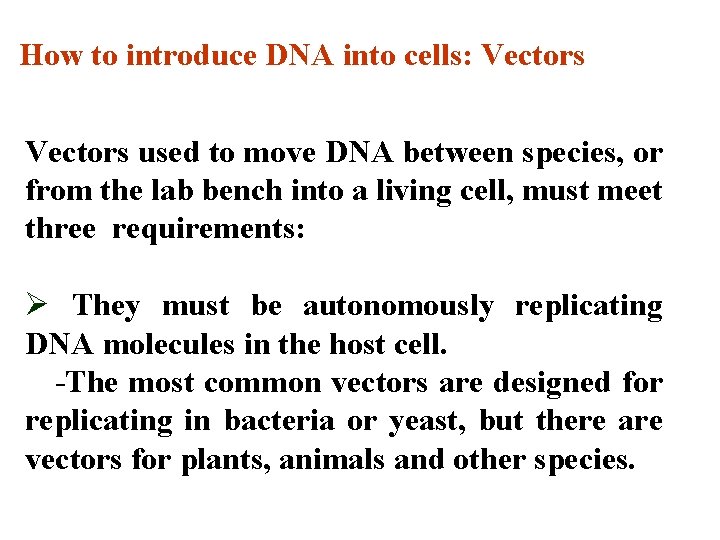 How to introduce DNA into cells: Vectors

Vectors used to move DNA between species, or from the lab bench into a living cell, must meet three requirements:

➢ They must be autonomously replicating DNA molecules in the host cell.

-The most common vectors are designed for replicating in bacteria or yeast, but there are vectors for plants, animals and other species.